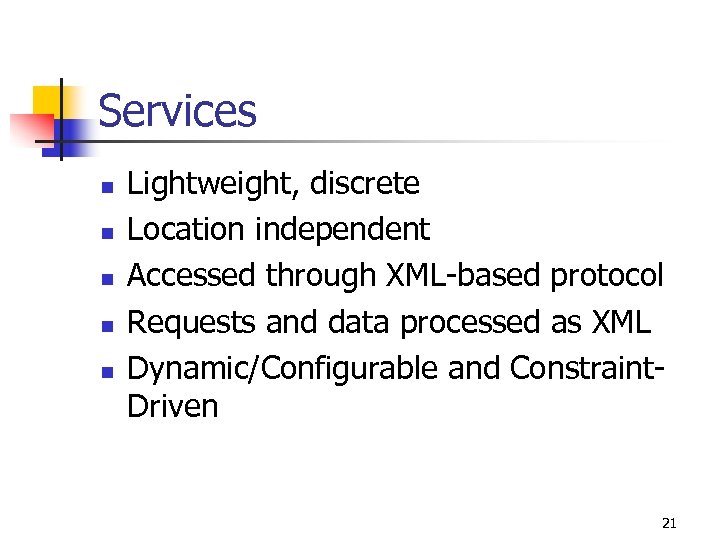 Services

- Lightweight, discrete
- Location independent
- Accessed through XML-based protocol
- Requests and data processed as XML
- Dynamic/Configurable and Constraint-Driven

21